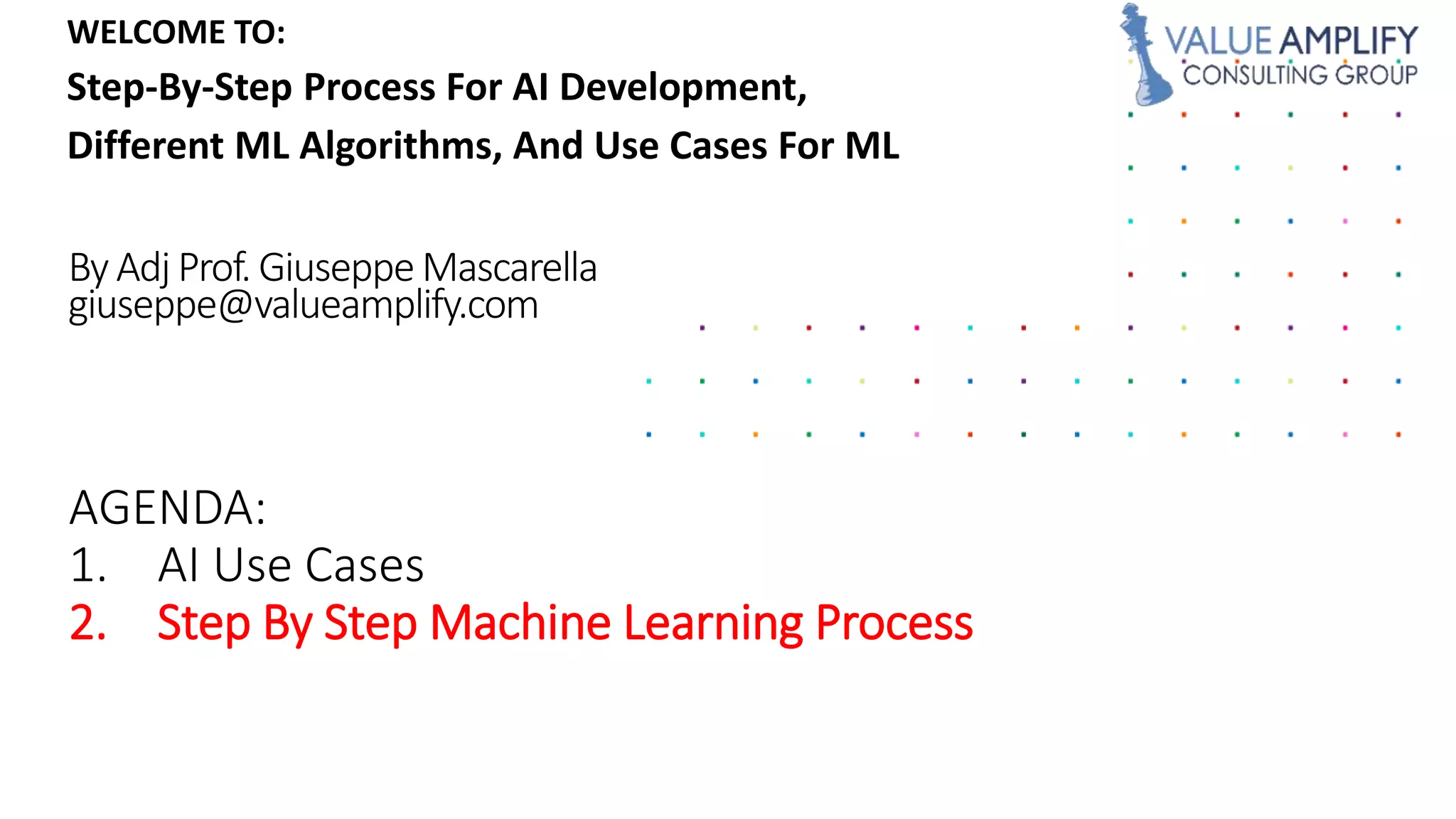 WELCOME TO:
Step-By-Step Process For AI Development, Different ML Algorithms, And Use Cases For ML

VALUE AMPLIFY
CONSULTING GROUP

By Adj Prof. Giuseppe Mascarella
giuseppe@valueamplify.com

AGENDA:
1. AI Use Cases
2. Step By Step Machine Learning Process